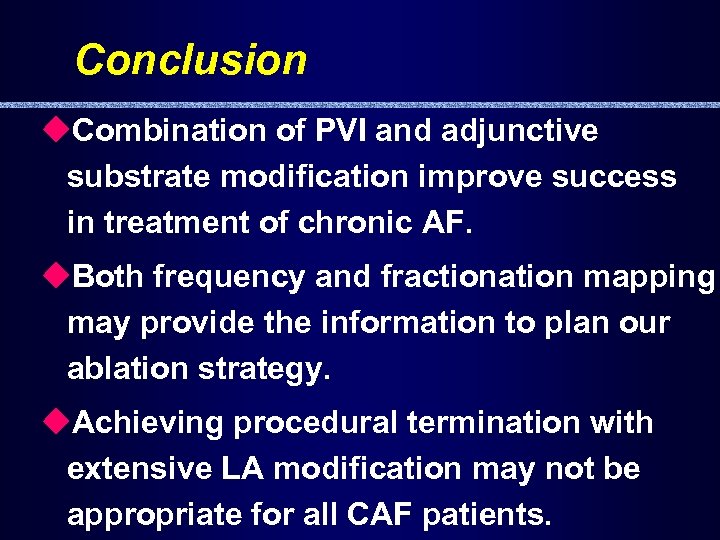 Conclusion

◆Combination of PVI and adjunctive substrate modification improve success in treatment of chronic AF.

◆Both frequency and fractionation mapping may provide the information to plan our ablation strategy.

◆Achieving procedural termination with extensive LA modification may not be appropriate for all CAF patients.